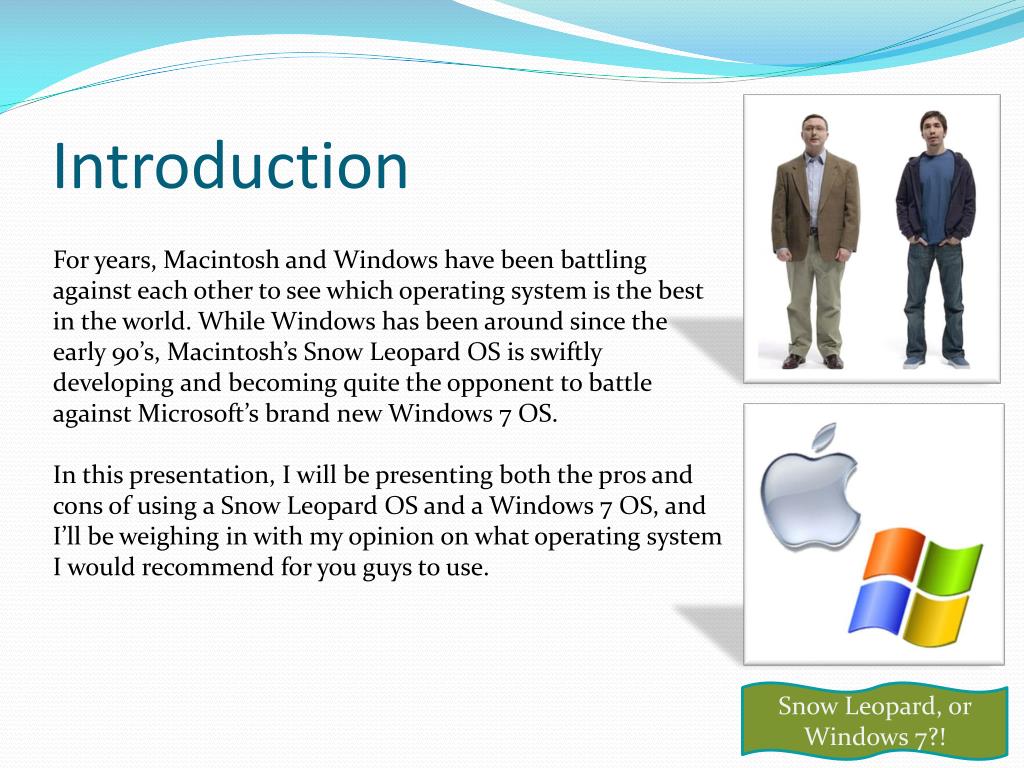 Introduction

For years, Macintosh and Windows have been battling against each other to see which operating system is the best in the world. While Windows has been around since the early 90's, Macintosh's Snow Leopard OS is swiftly developing and becoming quite the opponent to battle against Microsoft's brand new Windows 7 OS.

In this presentation, I will be presenting both the pros and cons of using a Snow Leopard OS and a Windows 7 OS, and I'll be weighing in with my opinion on what operating system I would recommend for you guys to use.

Snow Leopard, or Windows 7?!